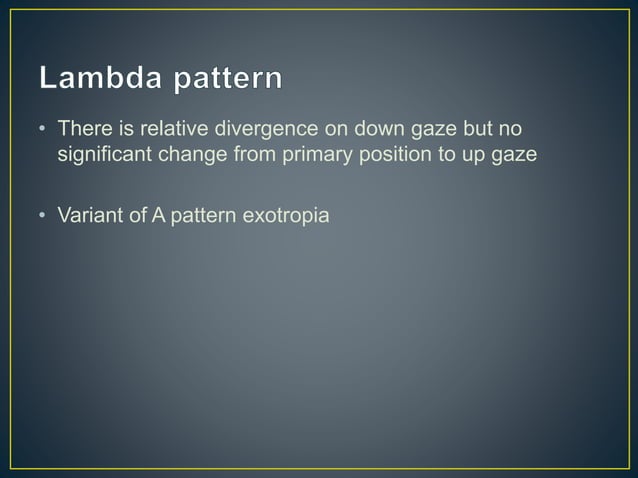 Lambda pattern

• There is relative divergence on down gaze but no significant change from primary position to up gaze

• Variant of A pattern exotropia